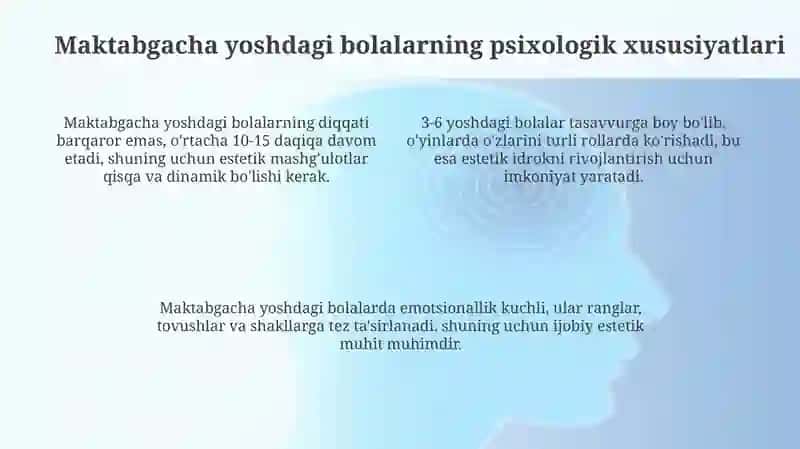 Maktabgacha yoshdagi bolalarning psixologik xususiyatlari

Maktabgacha yoshdagi bolalarning diqqati barqaror emas, o'rtacha 10-15 daqiqa davom etadi, shuning uchun estetik mashg'ulotlar qisqa va dinamik bo'lishi kerak.

3-6 yoshdagi bolalar tasavvurga boy bo'lib, o'yinlarda o'zlarini turli rollarda ko'rishadi, bu esa estetik idrokni rivojlantirish uchun imkoniyat yaratadi.

Maktabgacha yoshdagi bolalarda emotsionallik kuchli, ular ranglar, tovushlar va shakllarga tez ta'sirlanadi, shuning uchun ijobiy estetik muhit muhimdir.